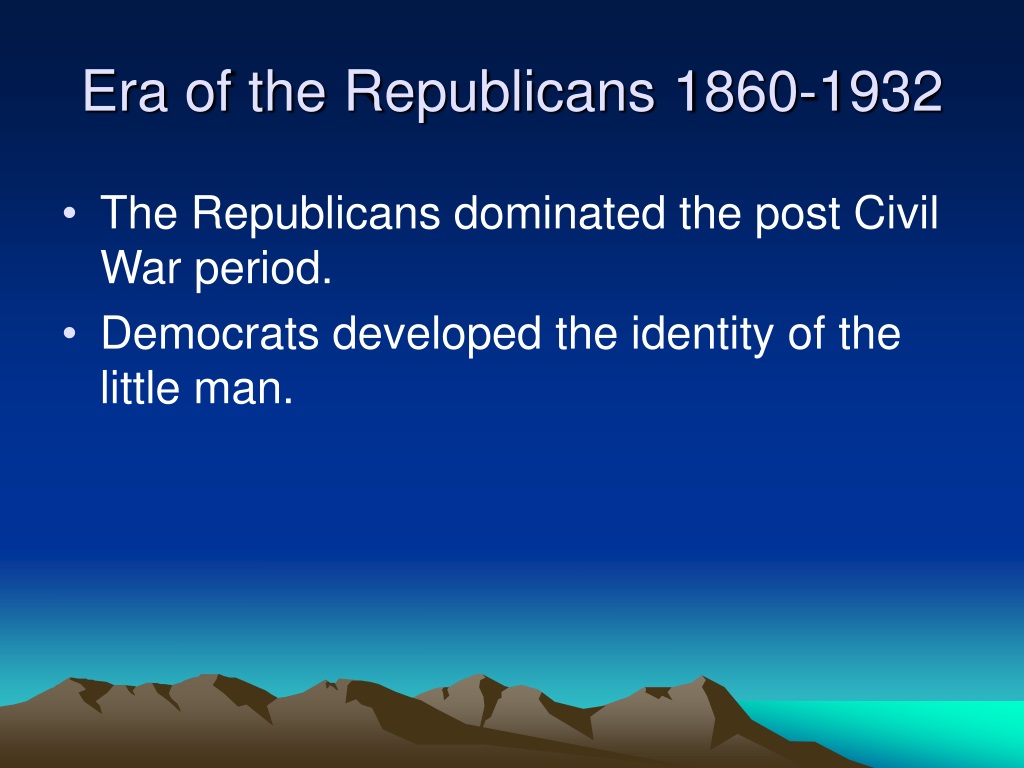 Era of the Republicans 1860-1932

• The Republicans dominated the post Civil War period.
• Democrats developed the identity of the little man.